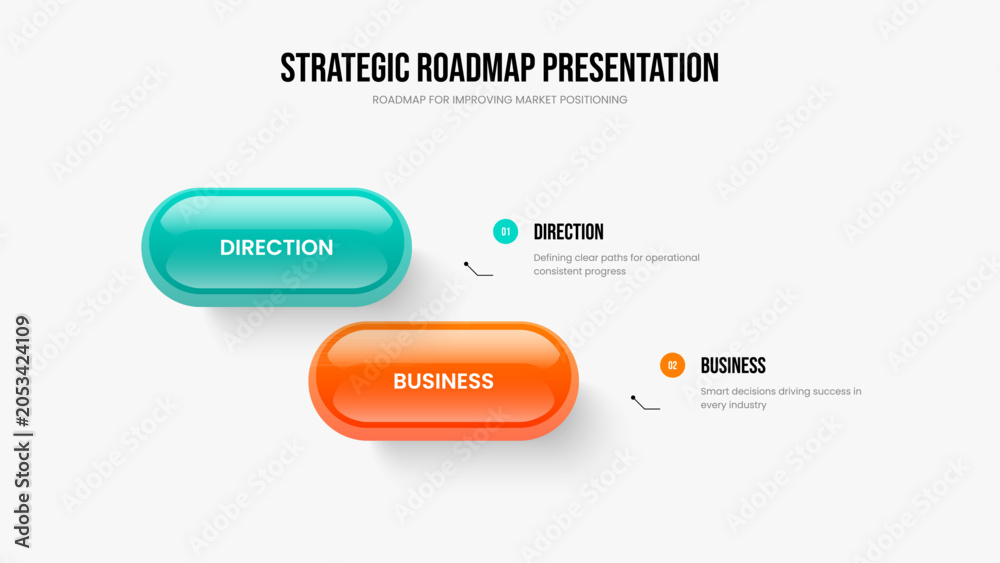 STRATEGIC ROADMAP PRESENTATION
ROADMAP FOR IMPROVING MARKET POSITIONING

DIRECTION

01 DIRECTION
Defining clear paths for operational consistent progress

BUSINESS

02 BUSINESS
Smart decisions driving success in every industry

Adobe Stock | #2053424109